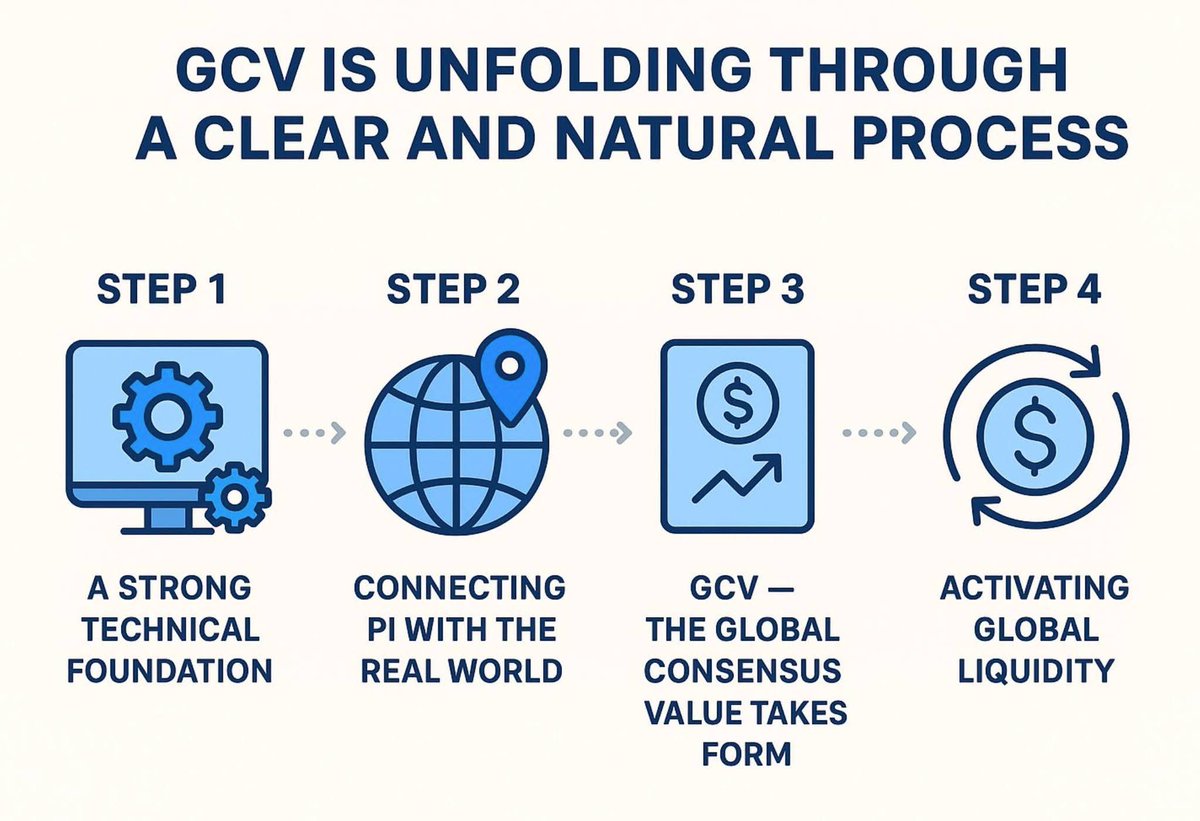 GCV IS UNFOLDING THROUGH A CLEAR AND NATURAL PROCESS

STEP 1

$

A STRONG TECHNICAL FOUNDATION

STEP 2

CONNECTING PI WITH THE REAL WORLD

STEP 3

$

GCV — THE GLOBAL CONSENSUS VALUE TAKES FORM

STEP 4

$

ACTIVATING GLOBAL LIQUIDITY